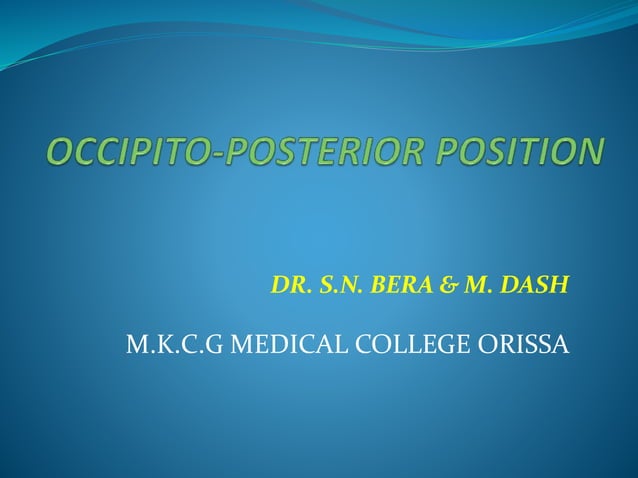 OCCIPITO-POSTERIOR POSITION

DR. S.N. BERA & M. DASH

M.K.C.G MEDICAL COLLEGE ORISSA